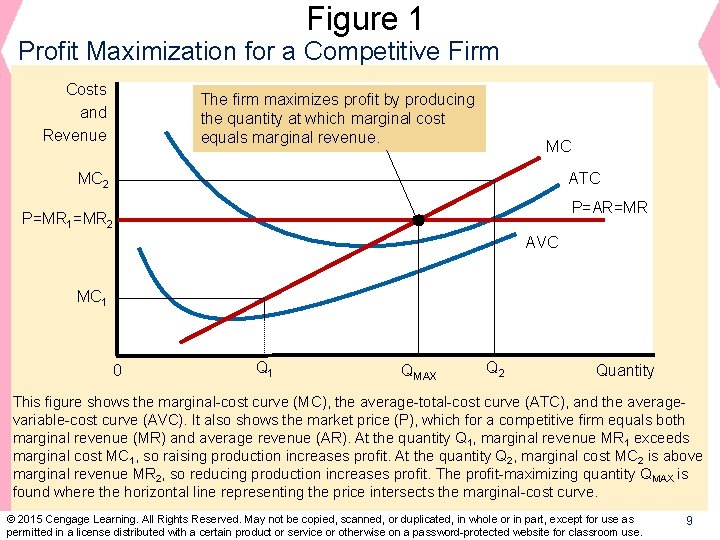 Figure 1
Profit Maximization for a Competitive Firm

Costs and Revenue

The firm maximizes profit by producing the quantity at which marginal cost equals marginal revenue.

MC
ATC
P=AR=MR
AVC
$MC_2$
$P=MR_1=MR_2$
$MC_1$
0
$Q_1$
$Q_{MAX}$
$Q_2$
Quantity

This figure shows the marginal-cost curve (MC), the average-total-cost curve (ATC), and the average-variable-cost curve (AVC). It also shows the market price (P), which for a competitive firm equals both marginal revenue (MR) and average revenue (AR). At the quantity $Q_1$, marginal revenue $MR_1$ exceeds marginal cost $MC_1$, so raising production increases profit. At the quantity $Q_2$, marginal cost $MC_2$ is above marginal revenue $MR_2$, so reducing production increases profit. The profit-maximizing quantity $Q_{MAX}$ is found where the horizontal line representing the price intersects the marginal-cost curve.

© 2015 Cengage Learning. All Rights Reserved. May not be copied, scanned, or duplicated, in whole or in part, except for use as permitted in a license distributed with a certain product or service or otherwise on a password-protected website for classroom use.

9